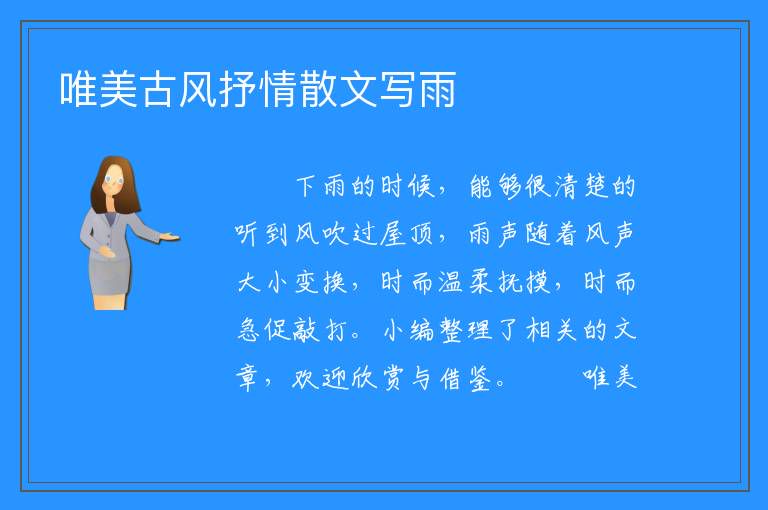 唯美古风抒情散文写雨

下雨的时候，能够很清楚的听到风吹过屋顶，雨声随着风声大小变换，时而温柔抚摸，时而急促敲打。小编整理了相关的文章，欢迎欣赏与借鉴。　　唯美